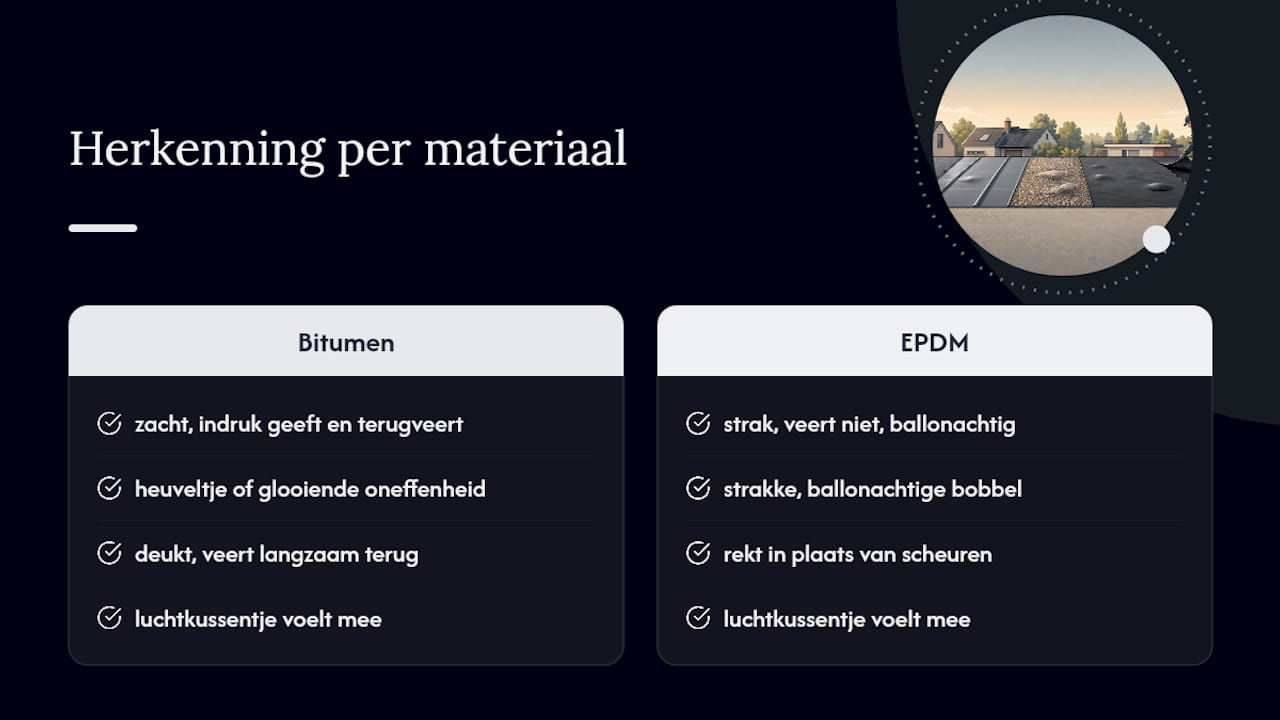 Herkenning per materiaal

Bitumen

zacht, indruk geeft en terugveert

heuveltje of glooiende oneffenheid

deukt, veert langzaam terug

luchtkussentje voelt mee

EPDM

strak, veert niet, ballonachtig

strakke, ballonachtige bobbel

rekt in plaats van scheuren

luchtkussentje voelt mee